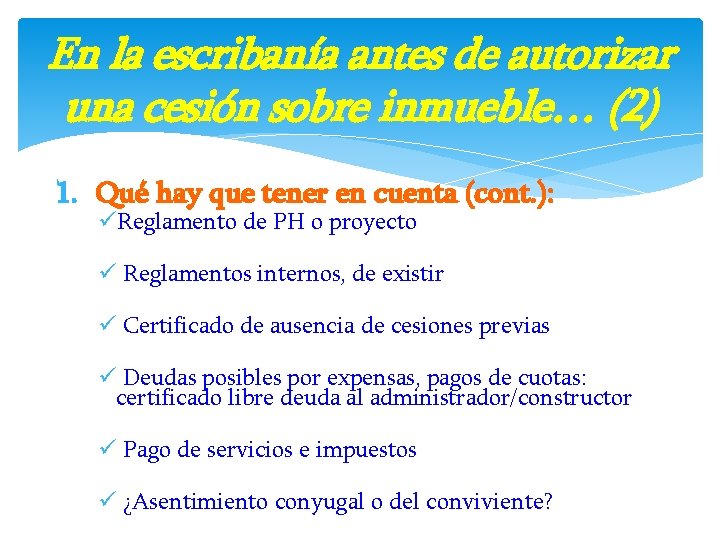 En la escribanía antes de autorizar una cesión sobre inmueble… (2)

1. Qué hay que tener en cuenta (cont.):
✓Reglamento de PH o proyecto

✓ Reglamentos internos, de existir

✓ Certificado de ausencia de cesiones previas

✓ Deudas posibles por expensas, pagos de cuotas: certificado libre deuda al administrador/constructor

✓ Pago de servicios e impuestos

✓ ¿Asentimiento conyugal o del conviviente?